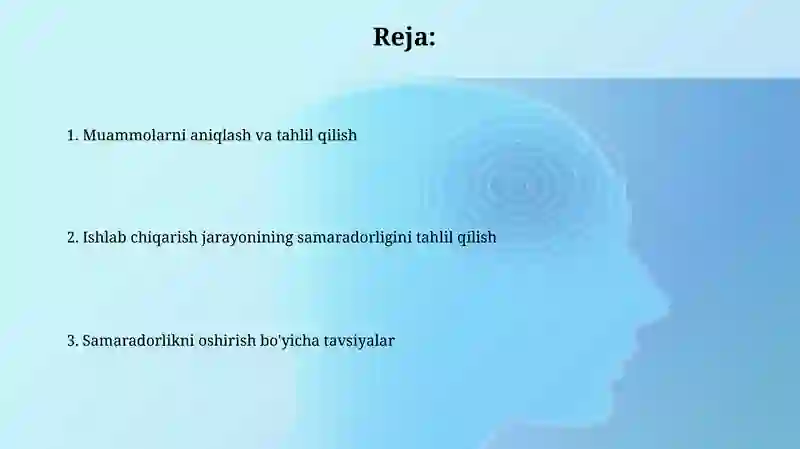 Reja:

1. Muammolarni aniqlash va tahlil qilish

2. Ishlab chiqarish jarayonining samaradorligini tahlil qilish

3. Samaradorlikni oshirish bo'yicha tavsiyalar